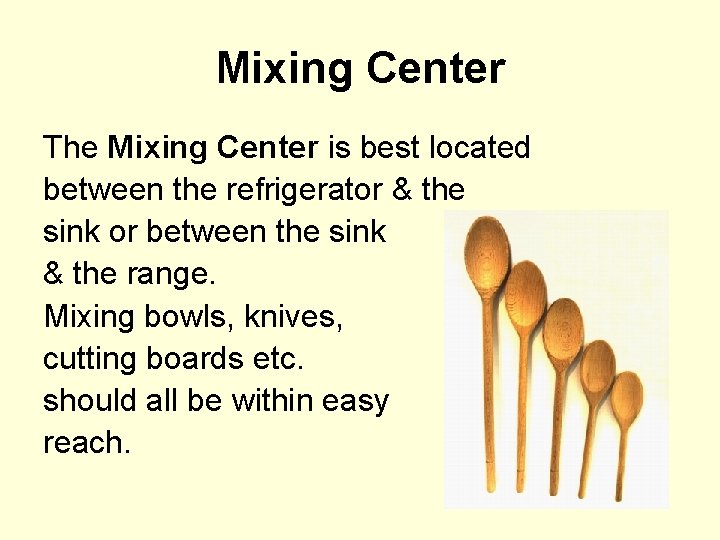 Mixing Center

The Mixing Center is best located between the refrigerator & the sink or between the sink & the range.
Mixing bowls, knives, cutting boards etc. should all be within easy reach.